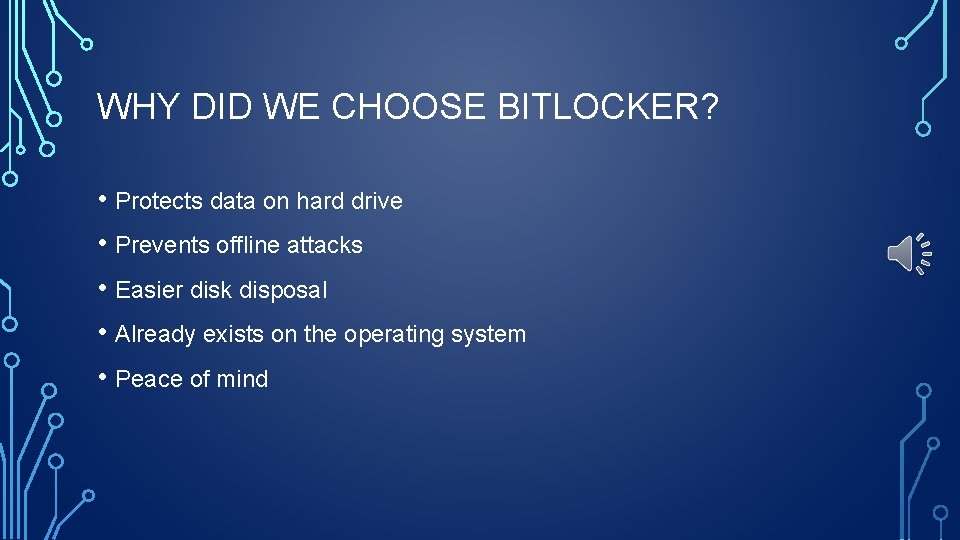 WHY DID WE CHOOSE BITLOCKER?

• Protects data on hard drive
• Prevents offline attacks
• Easier disk disposal
• Already exists on the operating system
• Peace of mind